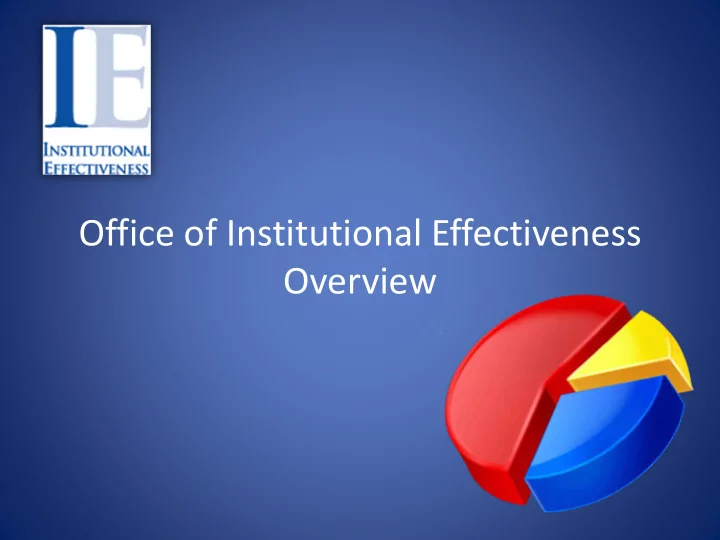 IE
INSTITUTIONAL
EFFECTIVENESS

Office of Institutional Effectiveness Overview